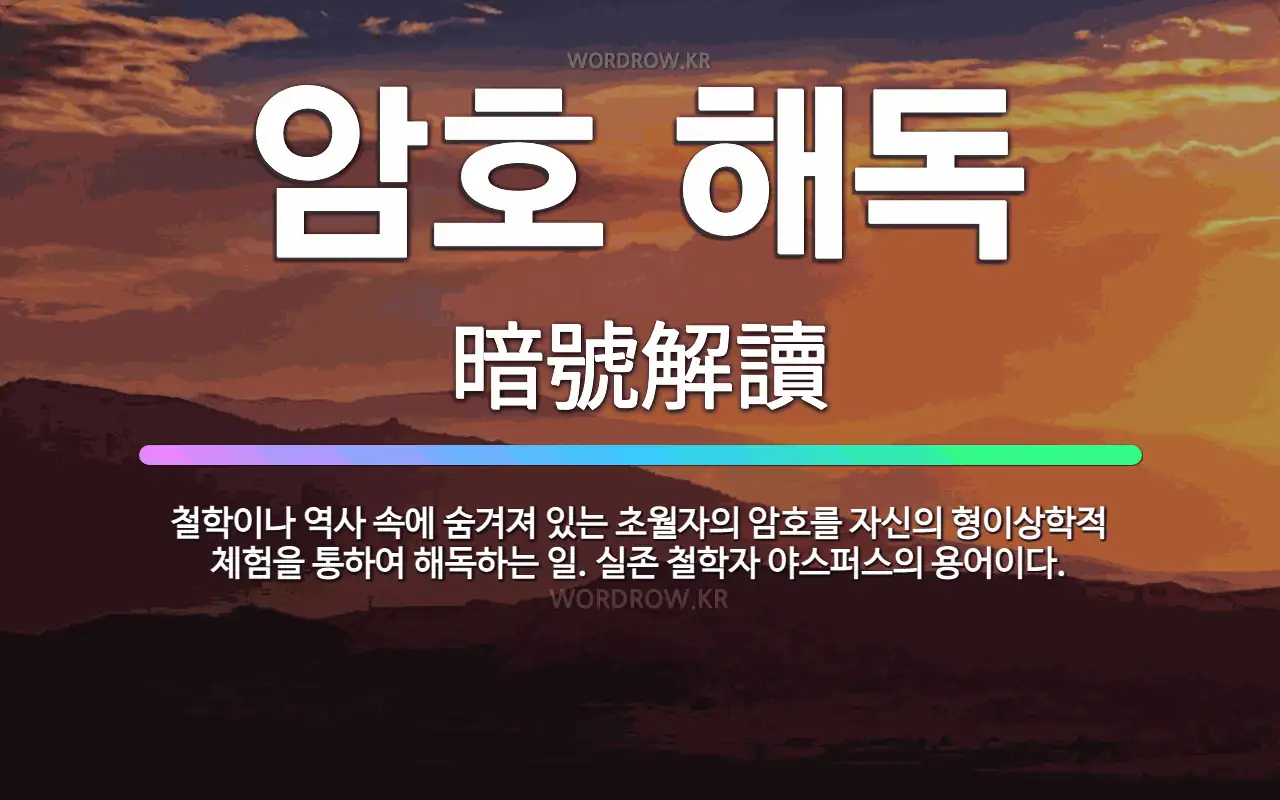 WORDROW.KR

암호 해독

暗號解讀

철학이나 역사 속에 숨겨져 있는 초월자의 암호를 자신의 형이상학적 체험을 통하여 해독하는 일. 실존 철학자 야스퍼스의 용어이다.

WORDROW.KR